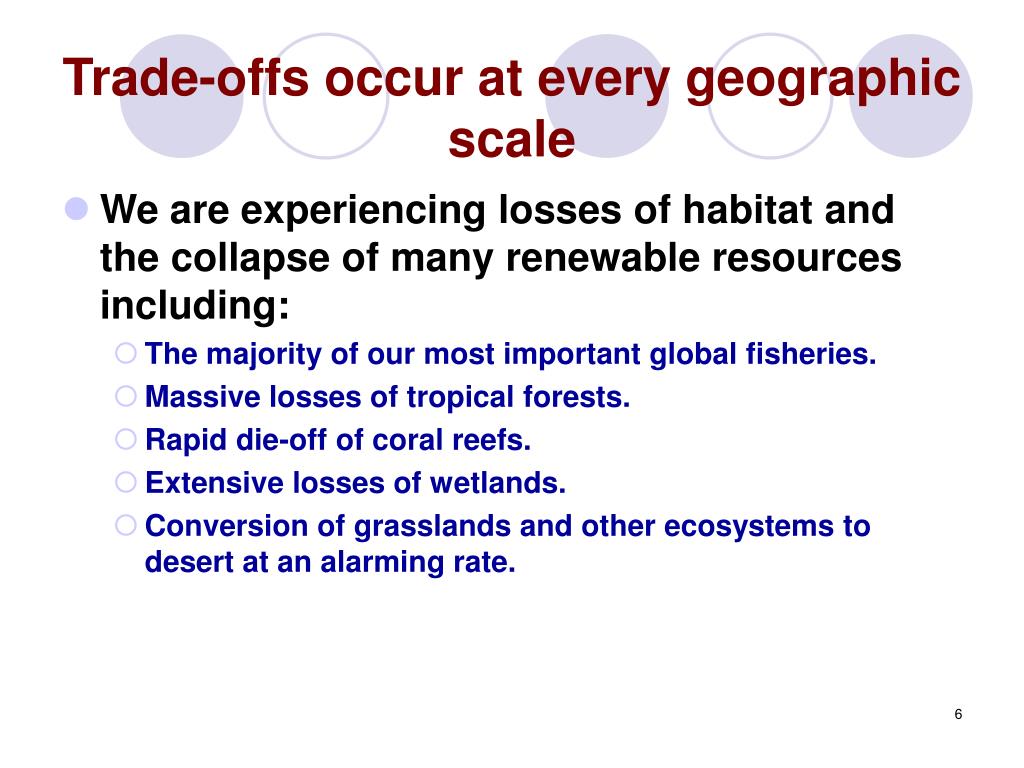 Trade-offs occur at every geographic scale

We are experiencing losses of habitat and the collapse of many renewable resources including:

The majority of our most important global fisheries.

Massive losses of tropical forests.

Rapid die-off of coral reefs.

Extensive losses of wetlands.

Conversion of grasslands and other ecosystems to desert at an alarming rate.

6